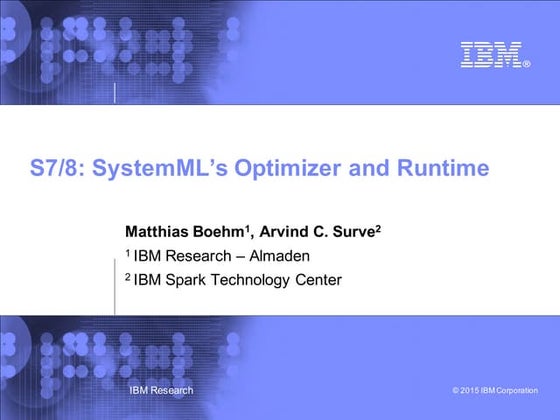 IBM®

S7/8: SystemML's Optimizer and Runtime

Matthias Boehm$^1$, Arvind C. Surve$^2$

$^1$ IBM Research – Almaden

$^2$ IBM Spark Technology Center

IBM Research

© 2015 IBM Corporation